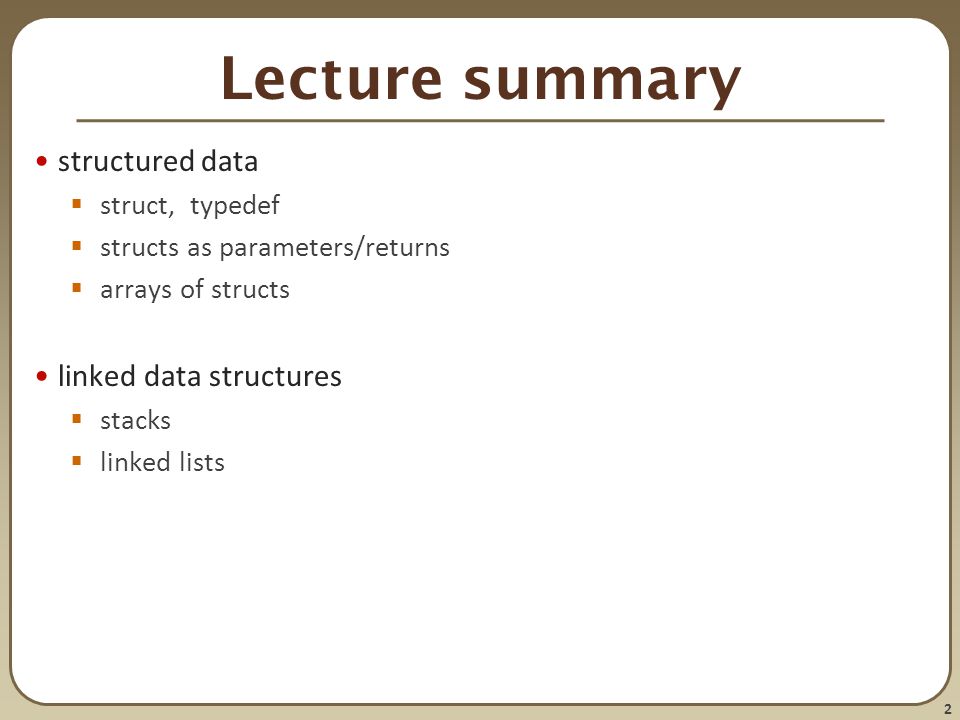 Lecture summary

• structured data
  ▪ struct, typedef
  ▪ structs as parameters/returns
  ▪ arrays of structs

• linked data structures
  ▪ stacks
  ▪ linked lists

2